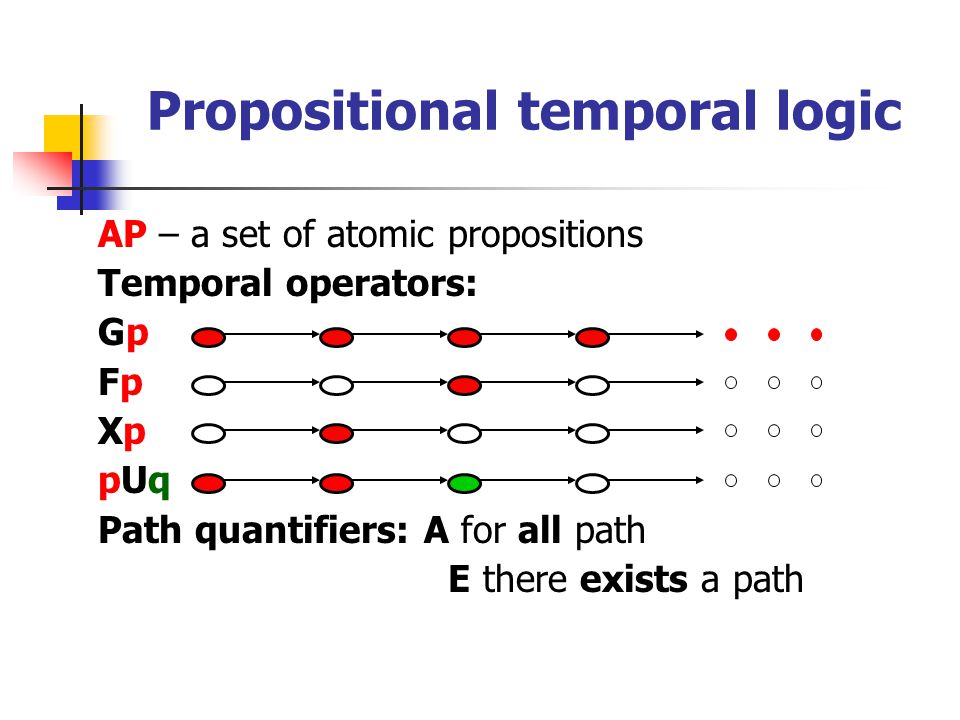 Propositional temporal logic

AP – a set of atomic propositions

Temporal operators:

Gp

Fp

Xp

pUq

Path quantifiers: A for all path

E there exists a path